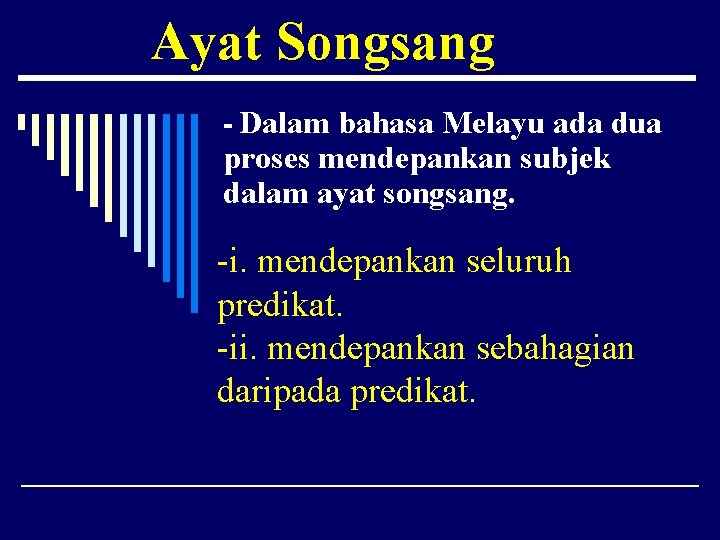 Ayat Songsang

- Dalam bahasa Melayu ada dua proses mendepankan subjek dalam ayat songsang.

-i. mendepankan seluruh predikat.
-ii. mendepankan sebahagian daripada predikat.